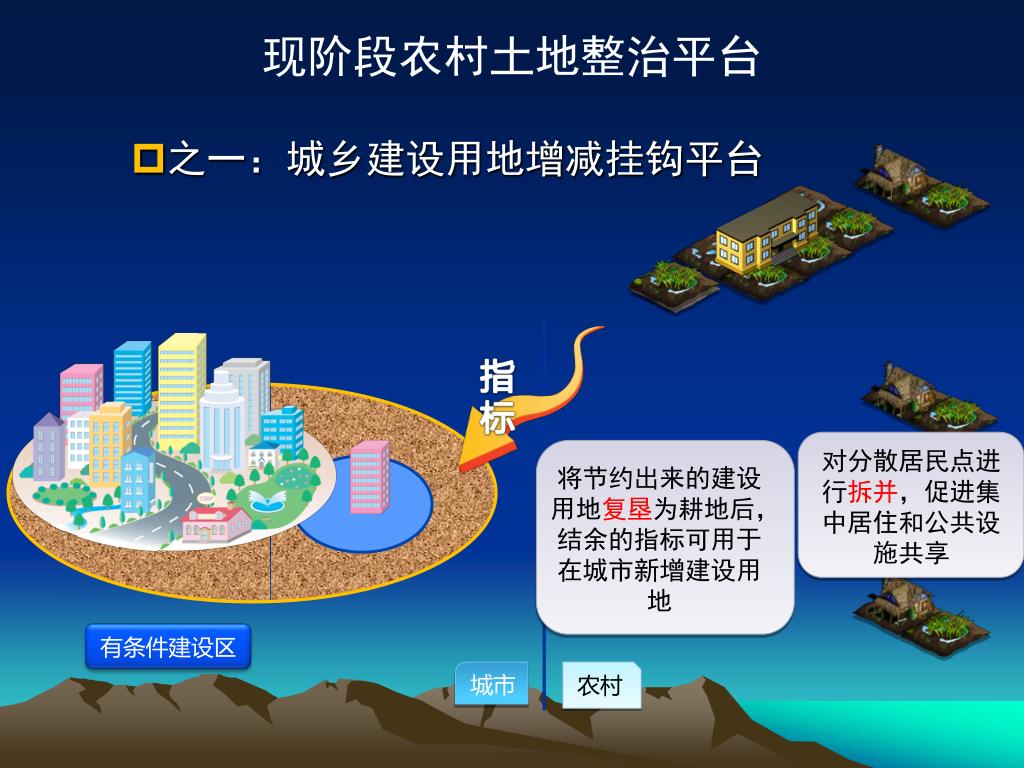 现阶段农村土地整治平台

之一：城乡建设用地增减挂钩平台

指标

将节约出来的建设用地复垦为耕地后，结余的指标可用于在城市新增建设用地

对分散居民点进行拆并，促进集中居住和公共设施共享

有条件建设区

城市

农村